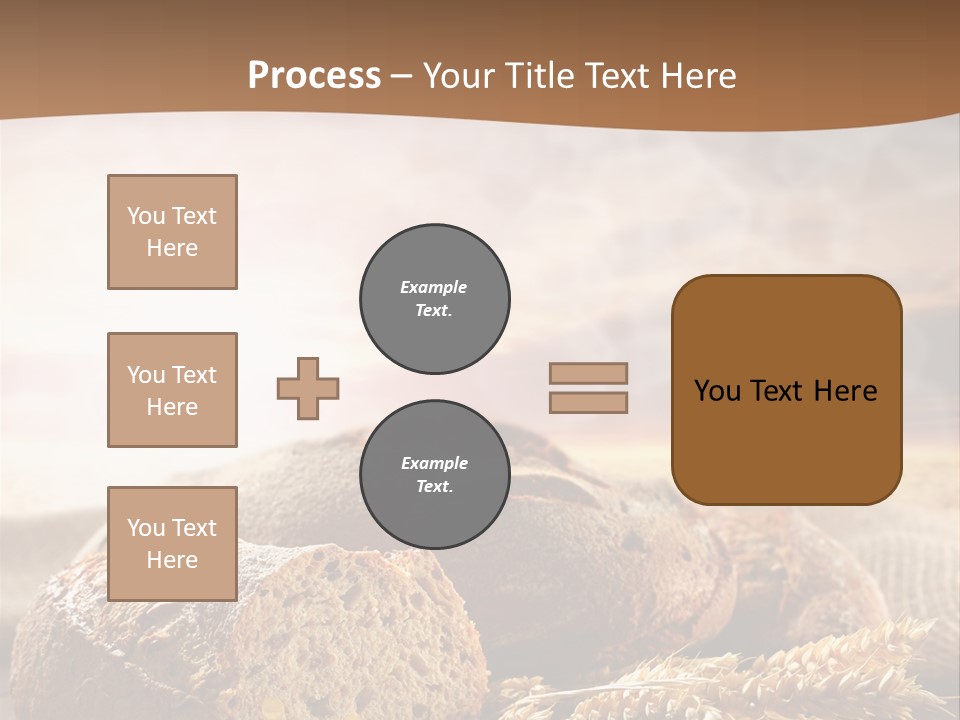 Process – Your Title Text Here

You Text Here

You Text Here

You Text Here

Example Text.

Example Text.

You Text Here